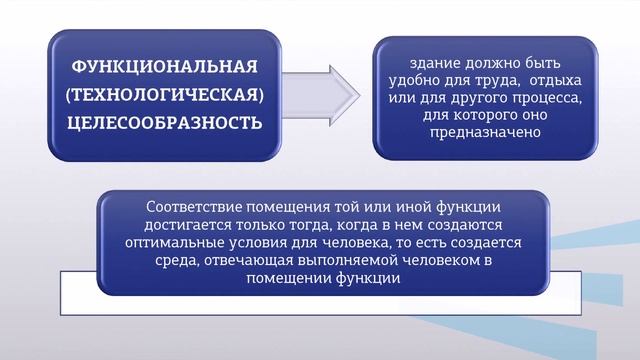 ФУНКЦИОНАЛЬНАЯ (ТЕХНОЛОГИЧЕСКАЯ) ЦЕЛЕСООБРАЗНОСТЬ

здание должно быть удобно для труда, отдыха или для другого процесса, для которого оно предназначено

Соответствие помещения той или иной функции достигается только тогда, когда в нем создаются оптимальные условия для человека, то есть создается среда, отвечающая выполняемой человеком в помещении функции